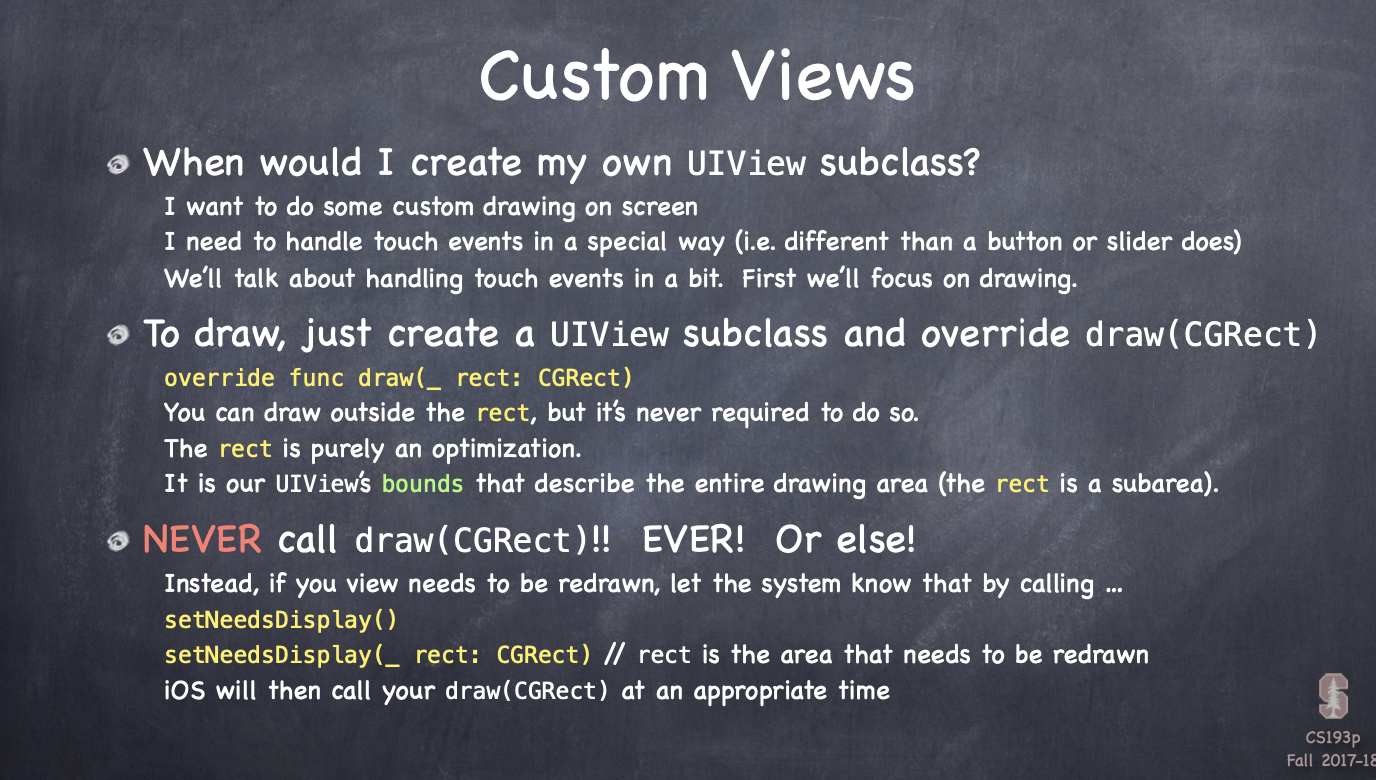 Custom Views

When would I create my own UIView subclass?

I want to do some custom drawing on screen
I need to handle touch events in a special way (i.e. different than a button or slider does)
We'll talk about handling touch events in a bit. First we'll focus on drawing.

To draw, just create a UIView subclass and override draw(CGRect)

override func draw(_ rect: CGRect)
You can draw outside the rect, but it's never required to do so.
The rect is purely an optimization.
It is our UIView's bounds that describe the entire drawing area (the rect is a subarea).

NEVER call draw(CGRect)!! EVER! Or else!

Instead, if you view needs to be redrawn, let the system know that by calling …
setNeedsDisplay()
setNeedsDisplay(_ rect: CGRect) // rect is the area that needs to be redrawn
iOS will then call your draw(CGRect) at an appropriate time

CS193p
Fall 2017-18